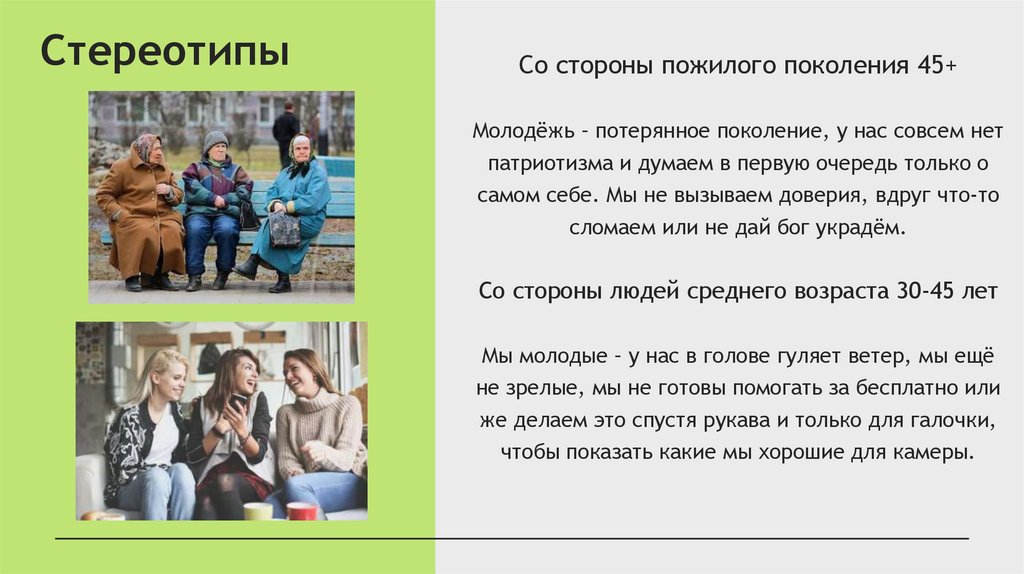 Стереотипы

Со стороны пожилого поколения 45+

Молодёжь – потерянное поколение, у нас совсем нет патриотизма и думаем в первую очередь только о самом себе. Мы не вызываем доверия, вдруг что-то сломаем или не дай бог украдём.

Со стороны людей среднего возраста 30-45 лет

Мы молодые – у нас в голове гуляет ветер, мы ещё не зрелые, мы не готовы помогать за бесплатно или же делаем это спустя рукава и только для галочки, чтобы показать какие мы хорошие для камеры.